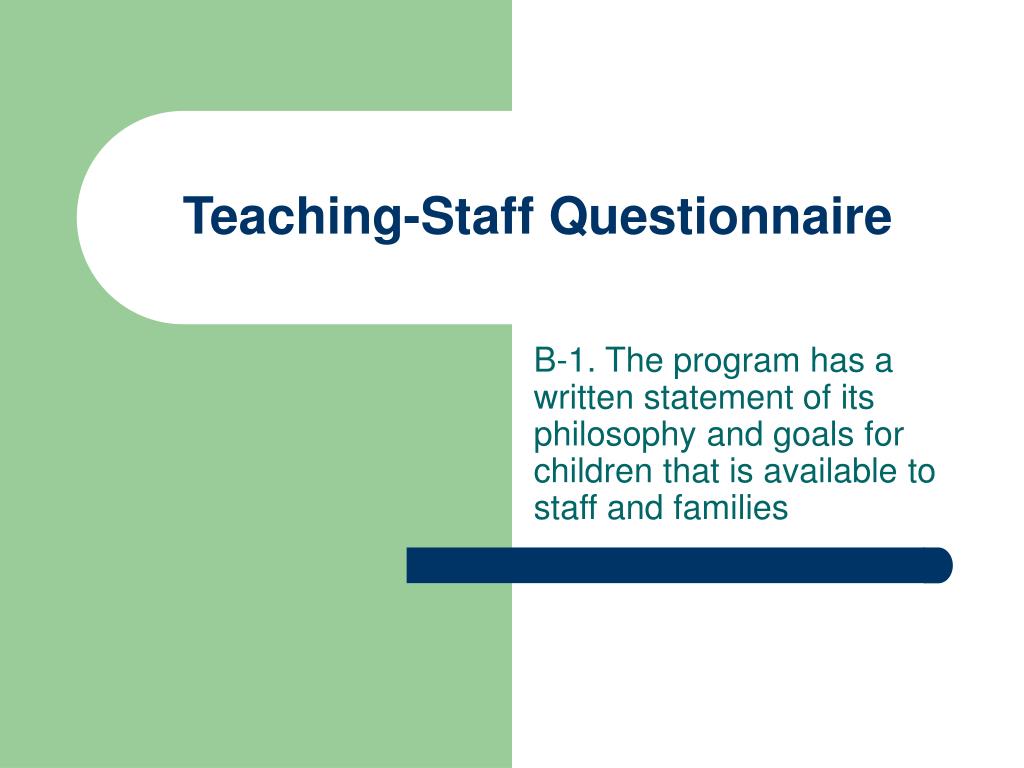 Teaching-Staff Questionnaire

B-1. The program has a written statement of its philosophy and goals for children that is available to staff and families